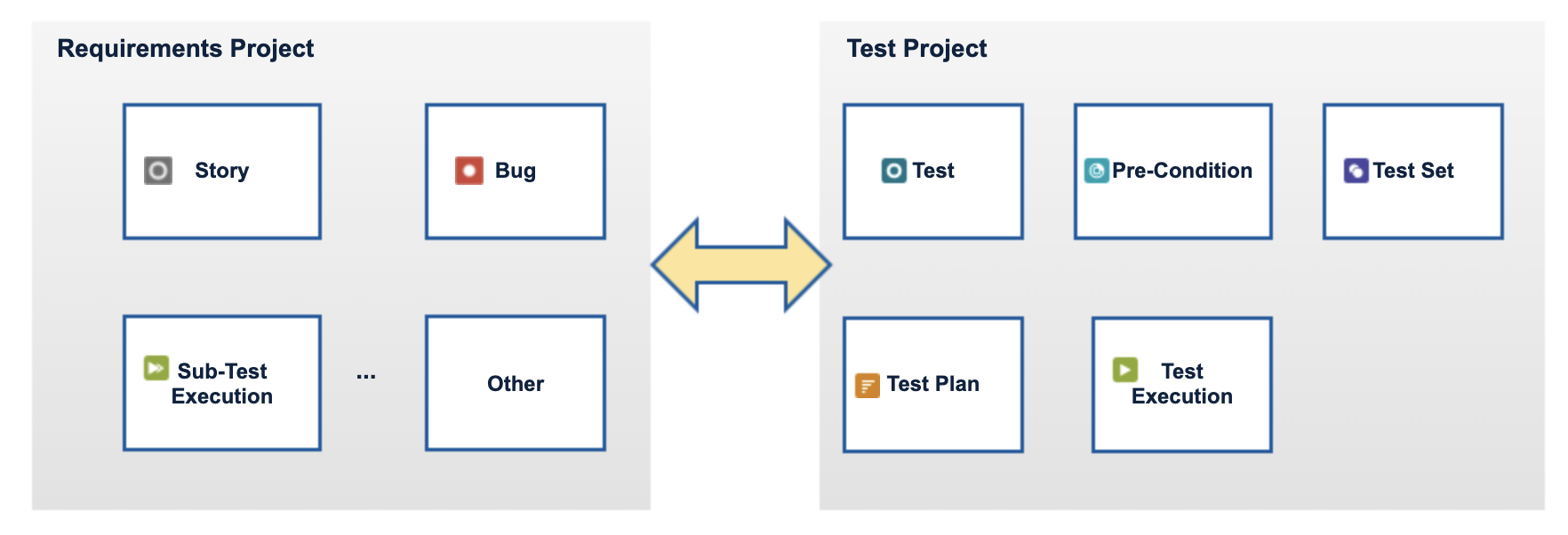 Requirements Project

Story

Bug

Sub-Test Execution

...

Other

Test Project

Test

Pre-Condition

Test Set

Test Plan

Test Execution